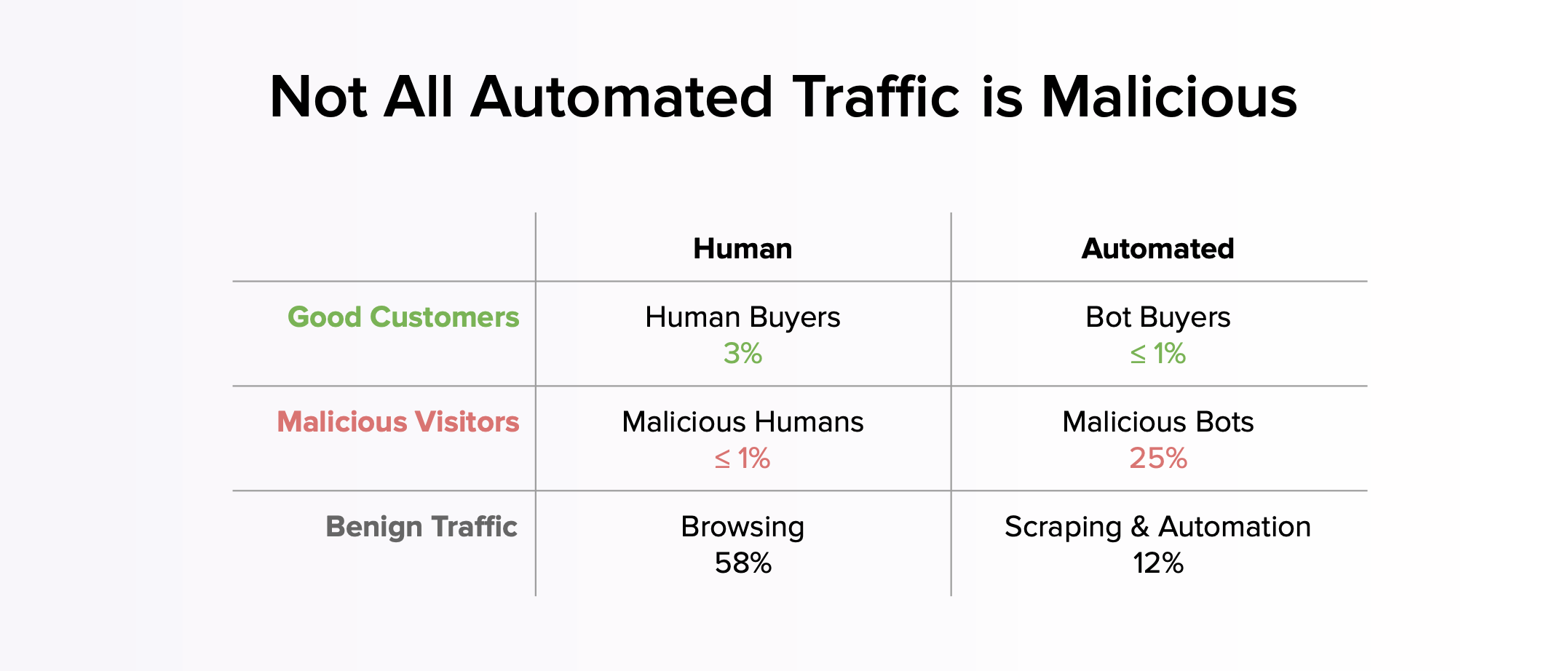 Not All Automated Traffic is Malicious

| | Human | Automated |
|---|---|---|
| Good Customers | Human Buyers 3% | Bot Buyers ≤ 1% |
| Malicious Visitors | Malicious Humans ≤ 1% | Malicious Bots 25% |
| Benign Traffic | Browsing 58% | Scraping & Automation 12% |